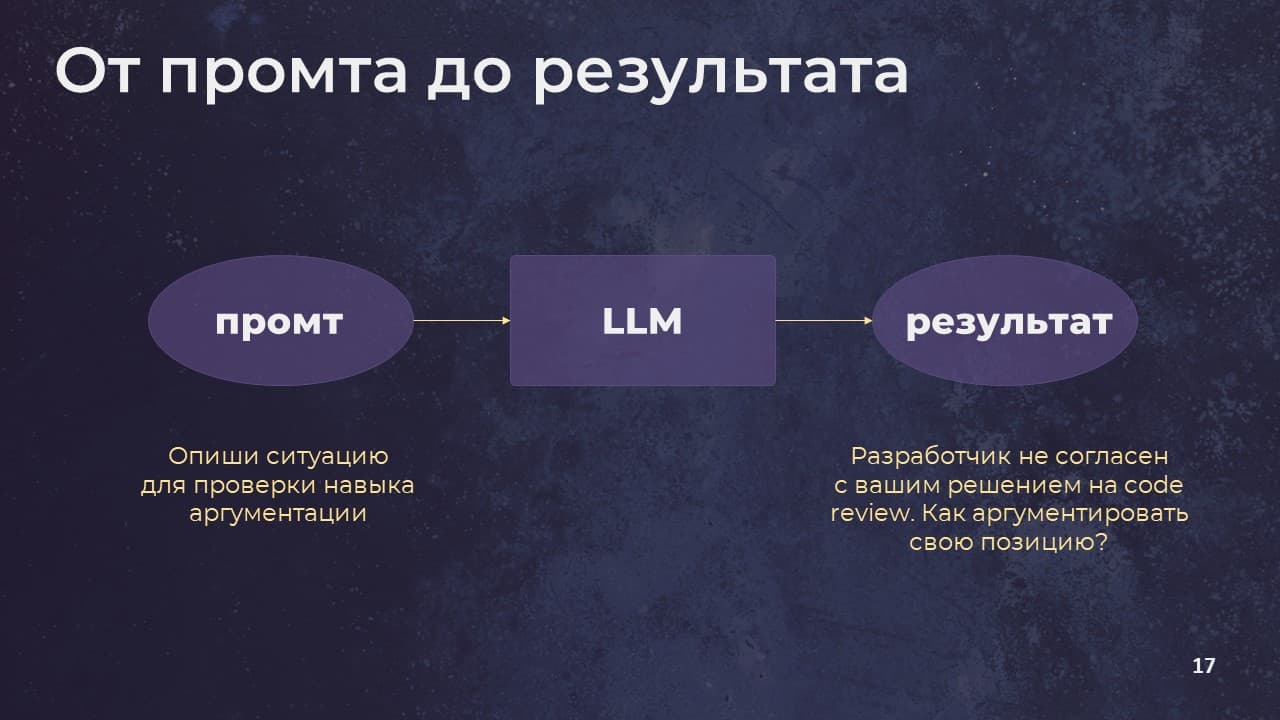 От промта до результата

промт

LLM

результат

Опиши ситуацию для проверки навыка аргументации

Разработчик не согласен с вашим решением на code review. Как аргументировать свою позицию?

17